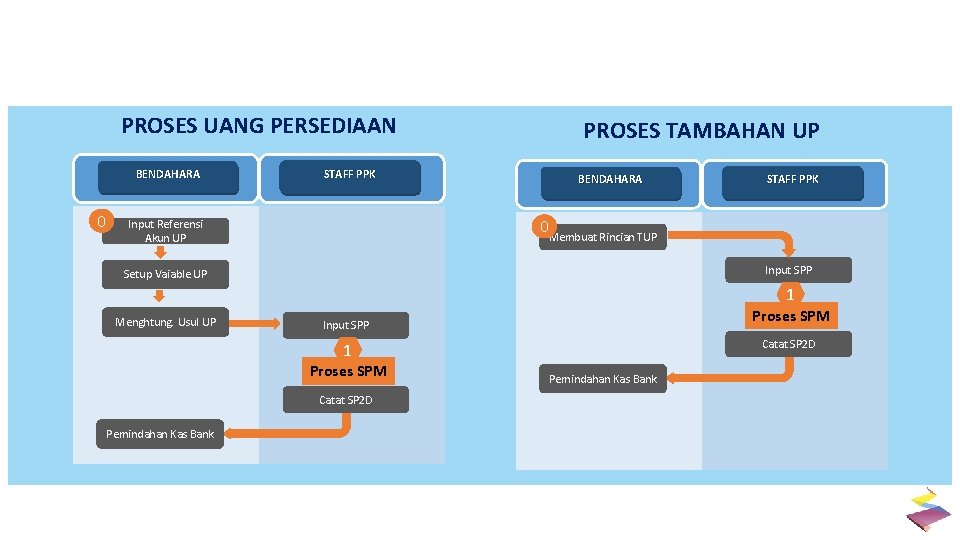 PROSES UANG PERSEDIAAN

BENDAHARA

STAFF PPK

0

Input Referensi Akun UP

Setup Vaiable UP

Menghtung Usul UP

Input SPP

1

Proses SPM

Catat SP2D

Pemindahan Kas Bank

PROSES TAMBAHAN UP

BENDAHARA

STAFF PPK

0

Membuat Rincian TUP

Input SPP

1

Proses SPM

Catat SP2D

Pemindahan Kas Bank